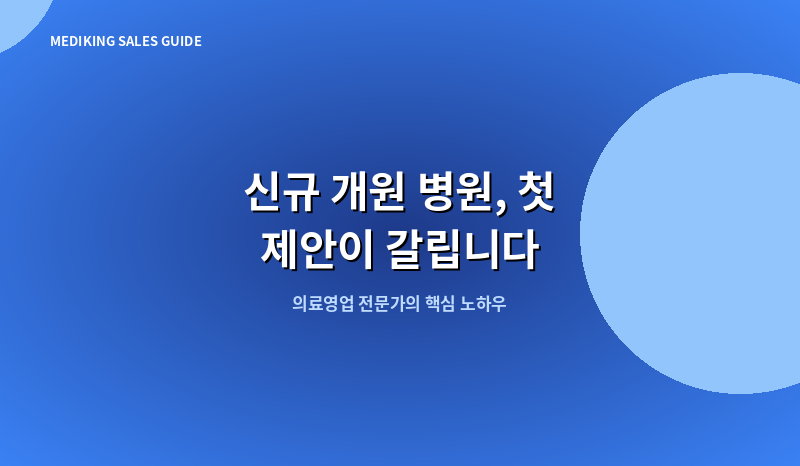 MEDIKING SALES GUIDE

신규 개원 병원, 첫 제안이 갈립니다

의료영업 전문가의 핵심 노하우